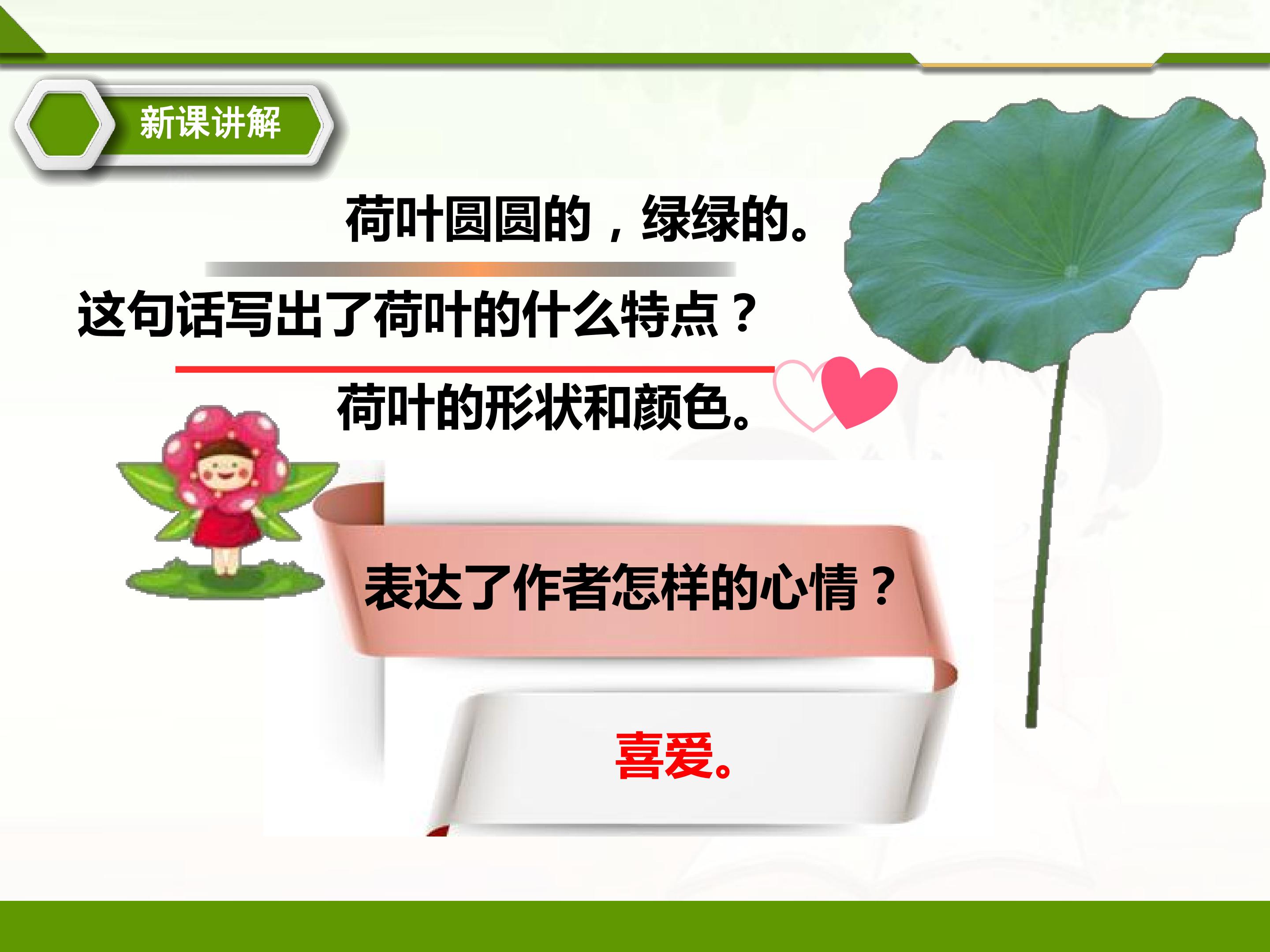 新课讲解

荷叶圆圆的，绿绿的。

这句话写出了荷叶的什么特点？

荷叶的形状和颜色。

表达了作者怎样的心情？

喜爱。